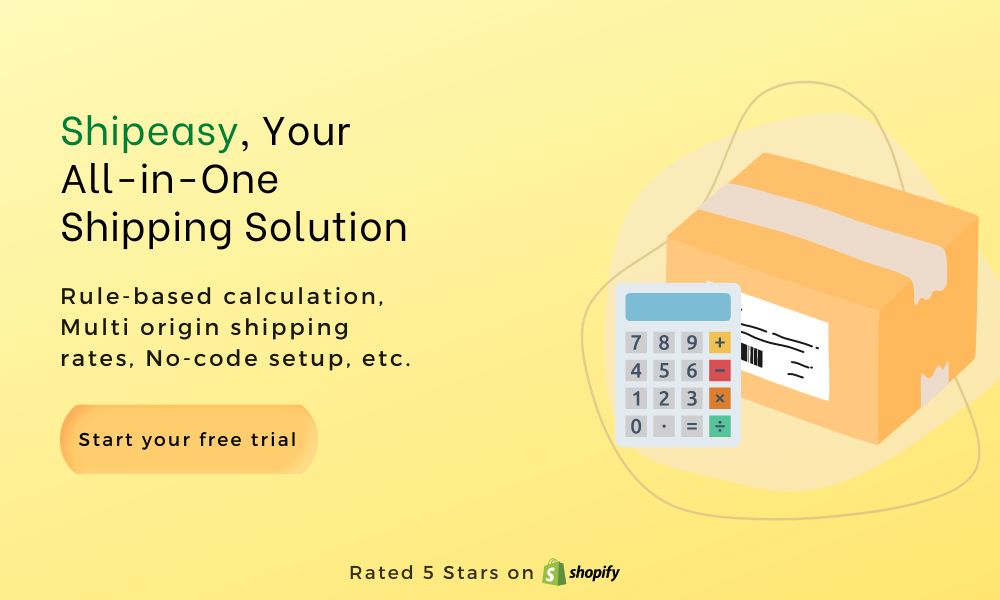 Shipeasy, Your All-in-One Shipping Solution

Rule-based calculation, Multi origin shipping rates, No-code setup, etc.

Start your free trial

7 8 9 +
4 5 6 −
1 2 3 ×
0 · = ÷

Rated 5 Stars on shopify